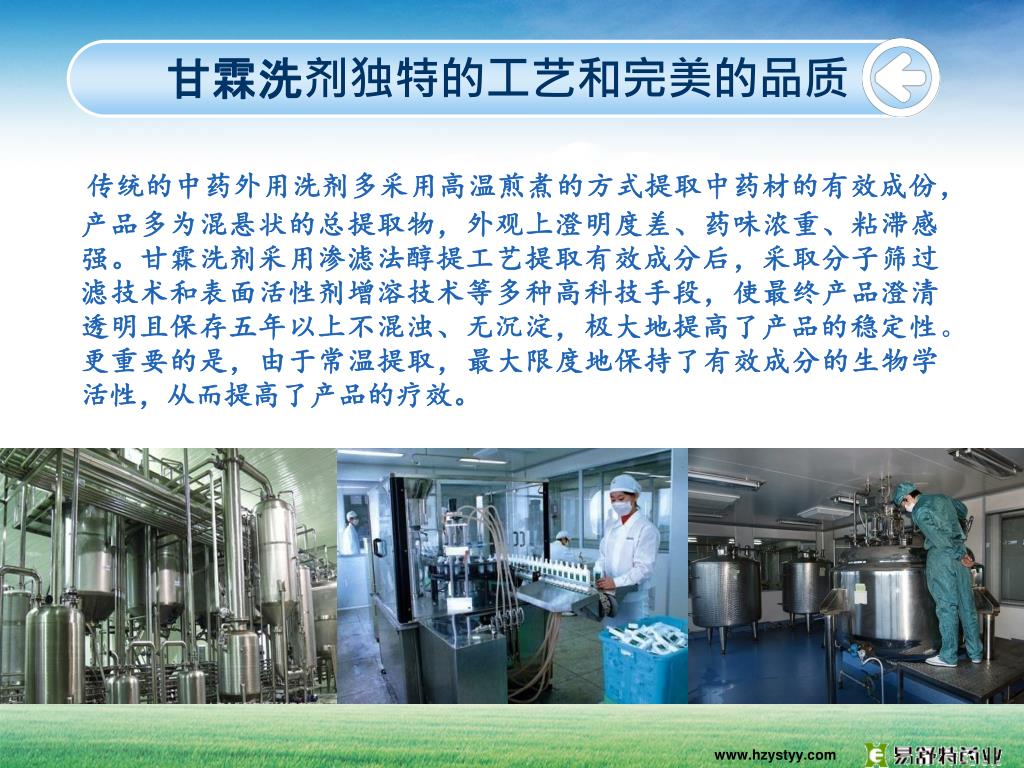 甘霖洗剂独特的工艺和完美的品质

传统的中药外用洗剂多采用高温煎煮的方式提取中药材的有效成份，产品多为混悬状的总提取物，外观上澄明度差、药味浓重、粘滞感强。甘霖洗剂采用渗滤法醇提工艺提取有效成分后，采取分子筛过滤技术和表面活性剂增溶技术等多种高科技手段，使最终产品澄清透明且保存五年以上不混浊、无沉淀，极大地提高了产品的稳定性。更重要的是，由于常温提取，最大限度地保持了有效成分的生物学活性，从而提高了产品的疗效。

www.hzystyy.com 易舒特药业